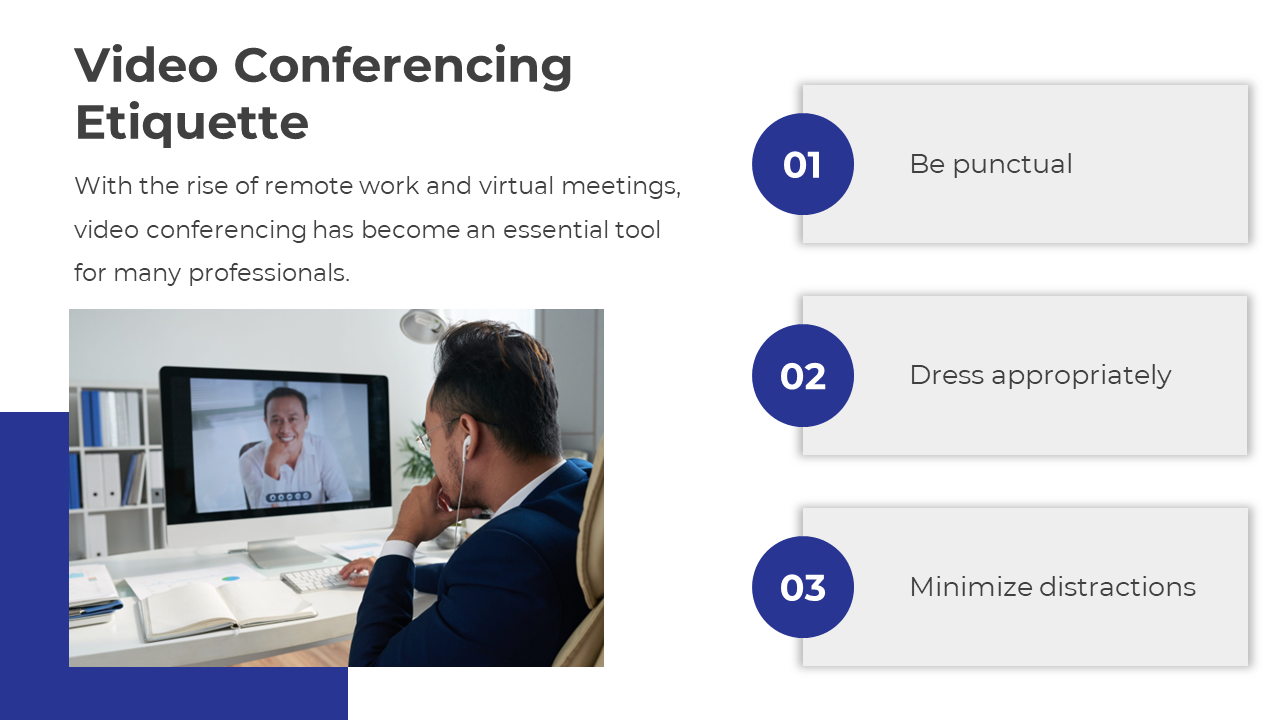 Video Conferencing Etiquette

With the rise of remote work and virtual meetings, video conferencing has become an essential tool for many professionals.

01 Be punctual

02 Dress appropriately

03 Minimize distractions